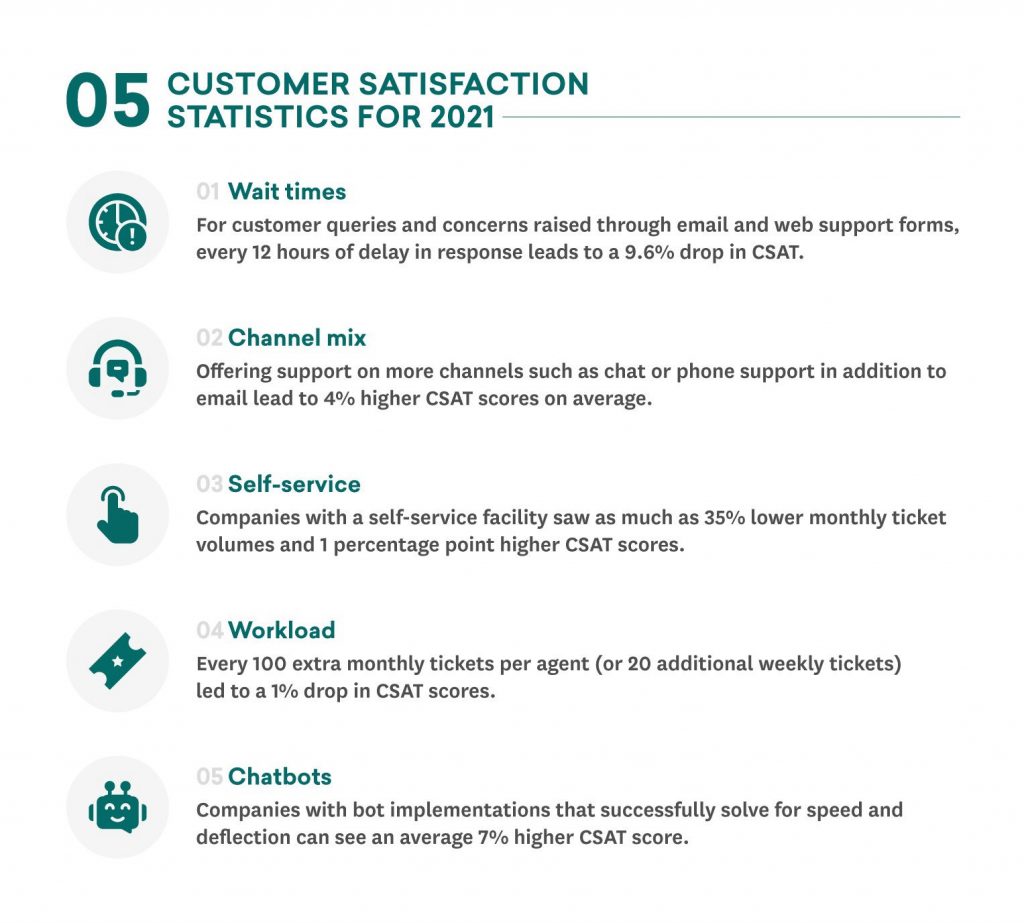 05 CUSTOMER SATISFACTION STATISTICS FOR 2021

01 Wait times
For customer queries and concerns raised through email and web support forms, every 12 hours of delay in response leads to a 9.6% drop in CSAT.

02 Channel mix
Offering support on more channels such as chat or phone support in addition to email lead to 4% higher CSAT scores on average.

03 Self-service
Companies with a self-service facility saw as much as 35% lower monthly ticket volumes and 1 percentage point higher CSAT scores.

04 Workload
Every 100 extra monthly tickets per agent (or 20 additional weekly tickets) led to a 1% drop in CSAT scores.

05 Chatbots
Companies with bot implementations that successfully solve for speed and deflection can see an average 7% higher CSAT score.